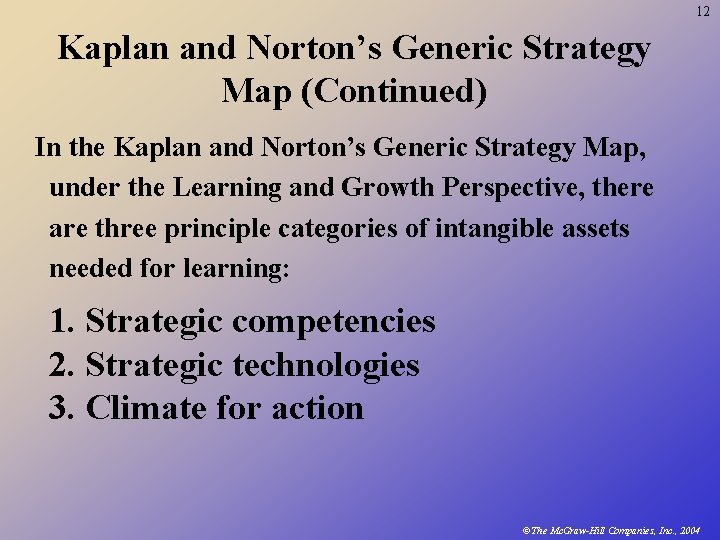 12

Kaplan and Norton’s Generic Strategy Map (Continued)

In the Kaplan and Norton’s Generic Strategy Map, under the Learning and Growth Perspective, there are three principle categories of intangible assets needed for learning:

1. Strategic competencies
2. Strategic technologies
3. Climate for action

©The McGraw-Hill Companies, Inc., 2004